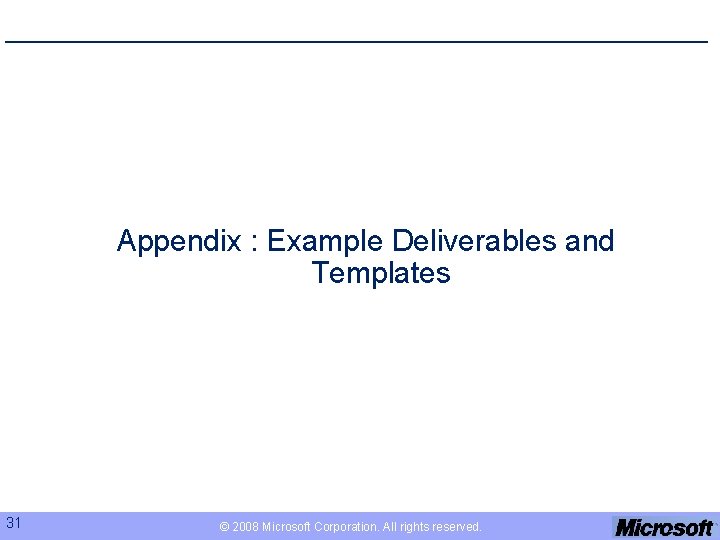 Appendix : Example Deliverables and Templates

31

© 2008 Microsoft Corporation. All rights reserved.

Microsoft